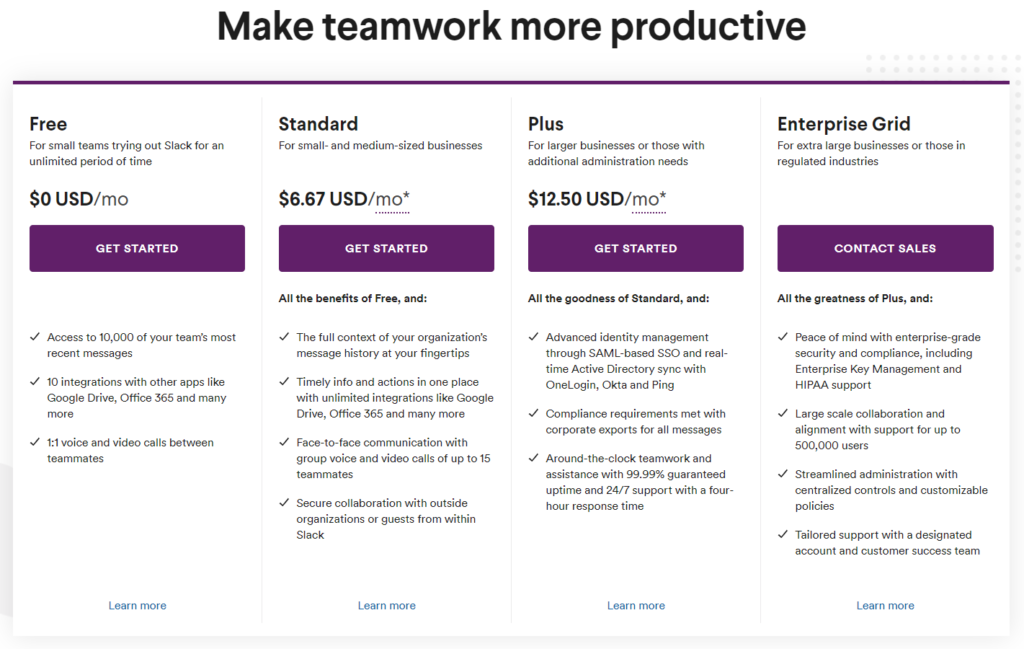 Make teamwork more productive

Free
For small teams trying out Slack for an unlimited period of time

$0 USD/mo

GET STARTED

✓ Access to 10,000 of your team's most recent messages

✓ 10 integrations with other apps like Google Drive, Office 365 and many more

✓ 1:1 voice and video calls between teammates

Learn more

Standard
For small- and medium-sized businesses

$6.67 USD/mo*

GET STARTED

All the benefits of Free, and:

✓ The full context of your organization's message history at your fingertips

✓ Timely info and actions in one place with unlimited integrations like Google Drive, Office 365 and many more

✓ Face-to-face communication with group voice and video calls of up to 15 teammates

✓ Secure collaboration with outside organizations or guests from within Slack

Learn more

Plus
For larger businesses or those with additional administration needs

$12.50 USD/mo*

GET STARTED

All the goodness of Standard, and:

✓ Advanced identity management through SAML-based SSO and real-time Active Directory sync with OneLogin, Okta and Ping

✓ Compliance requirements met with corporate exports for all messages

✓ Around-the-clock teamwork and assistance with 99.99% guaranteed uptime and 24/7 support with a four-hour response time

Learn more

Enterprise Grid
For extra large businesses or those in regulated industries

CONTACT SALES

All the greatness of Plus, and:

✓ Peace of mind with enterprise-grade security and compliance, including Enterprise Key Management and HIPAA support

✓ Large scale collaboration and alignment with support for up to 500,000 users

✓ Streamlined administration with centralized controls and customizable policies

✓ Tailored support with a designated account and customer success team

Learn more